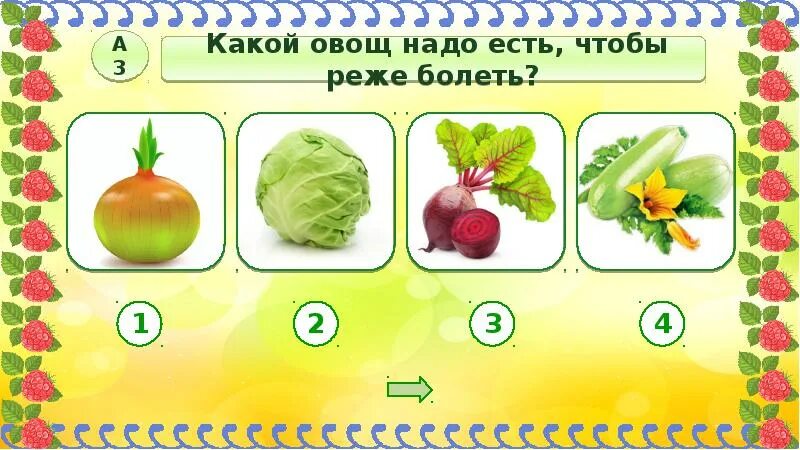 А
3

Какой овощ надо есть, чтобы реже болеть?

1

2

3

4